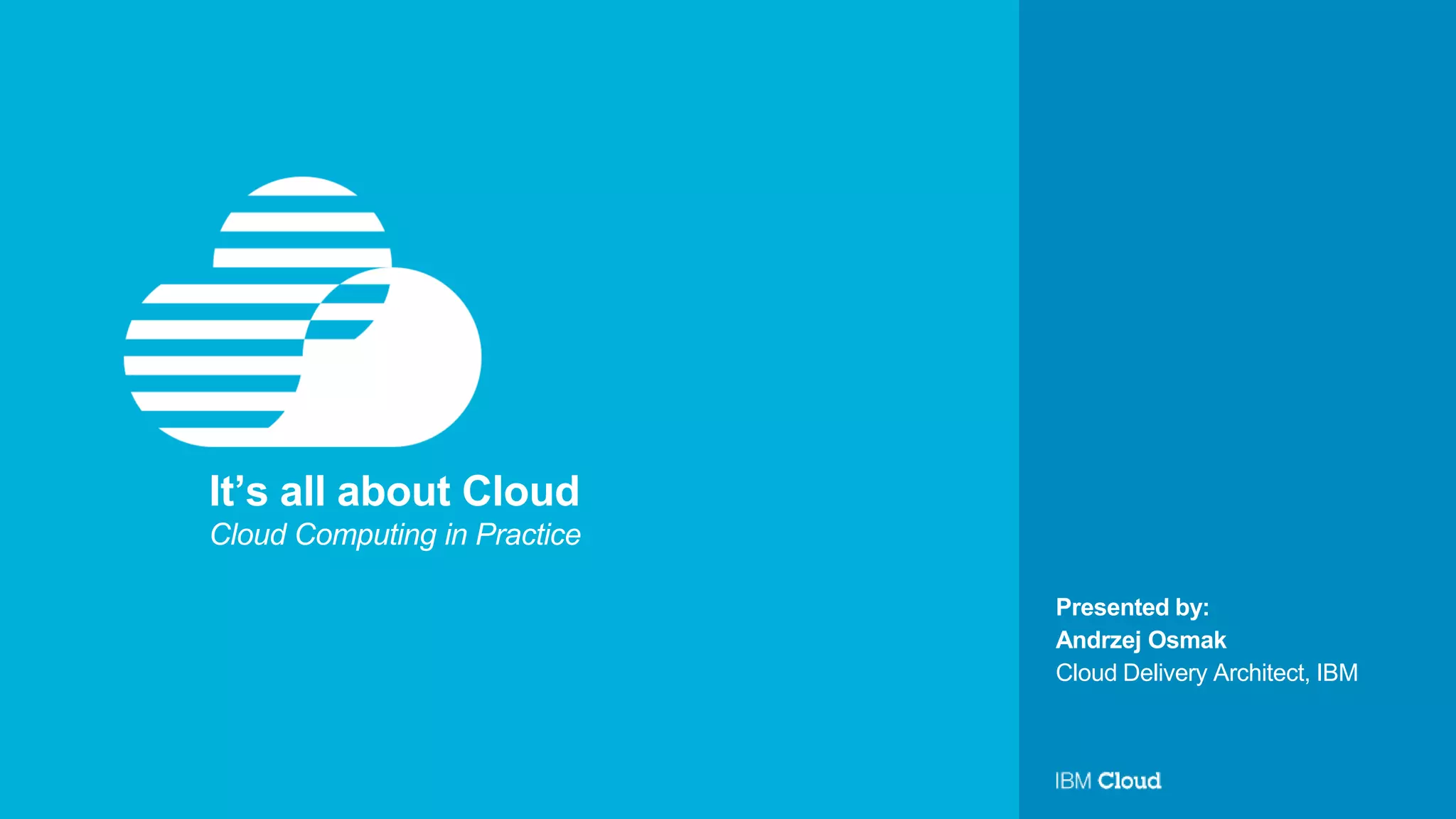 It’s all about Cloud
Cloud Computing in Practice

Presented by:
Andrzej Osmak
Cloud Delivery Architect, IBM

IBM Cloud